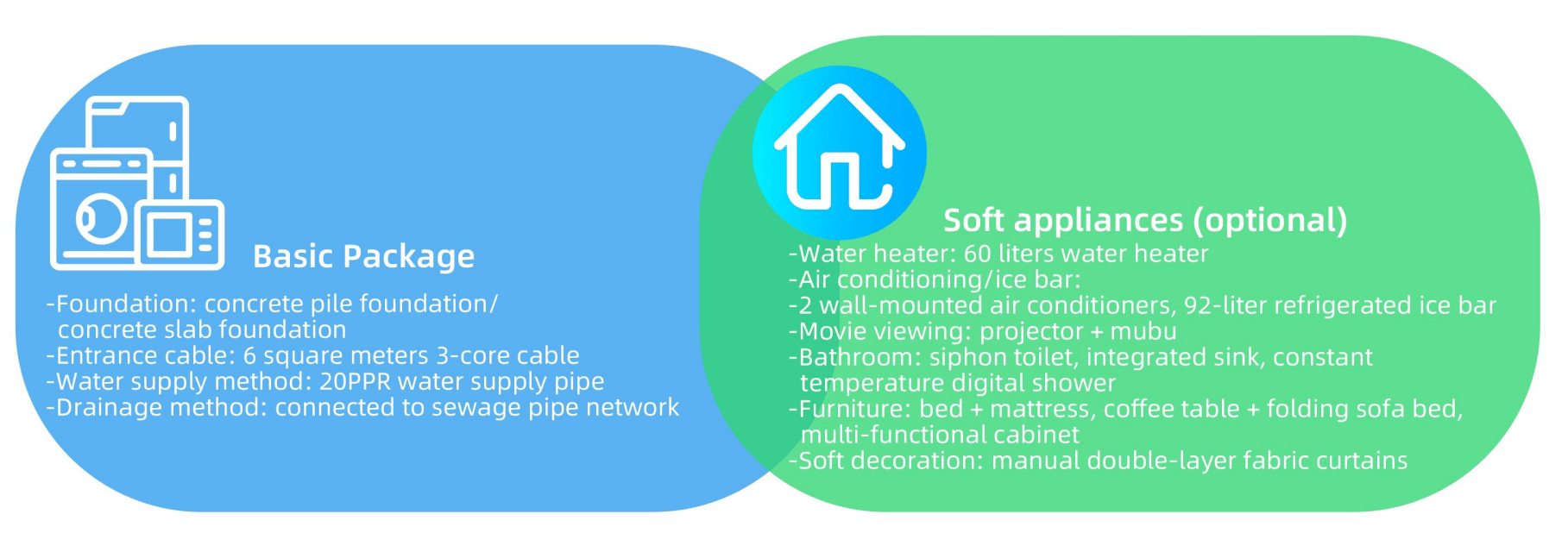 Basic Package

-Foundation: concrete pile foundation/ concrete slab foundation
-Entrance cable: 6 square meters 3-core cable
-Water supply method: 20PPR water supply pipe
-Drainage method: connected to sewage pipe network

Soft appliances (optional)

-Water heater: 60 liters water heater
-Air conditioning/ice bar:
-2 wall-mounted air conditioners, 92-liter refrigerated ice bar
-Movie viewing: projector + mubu
-Bathroom: siphon toilet, integrated sink, constant temperature digital shower
-Furniture: bed + mattress, coffee table + folding sofa bed, multi-functional cabinet
-Soft decoration: manual double-layer fabric curtains